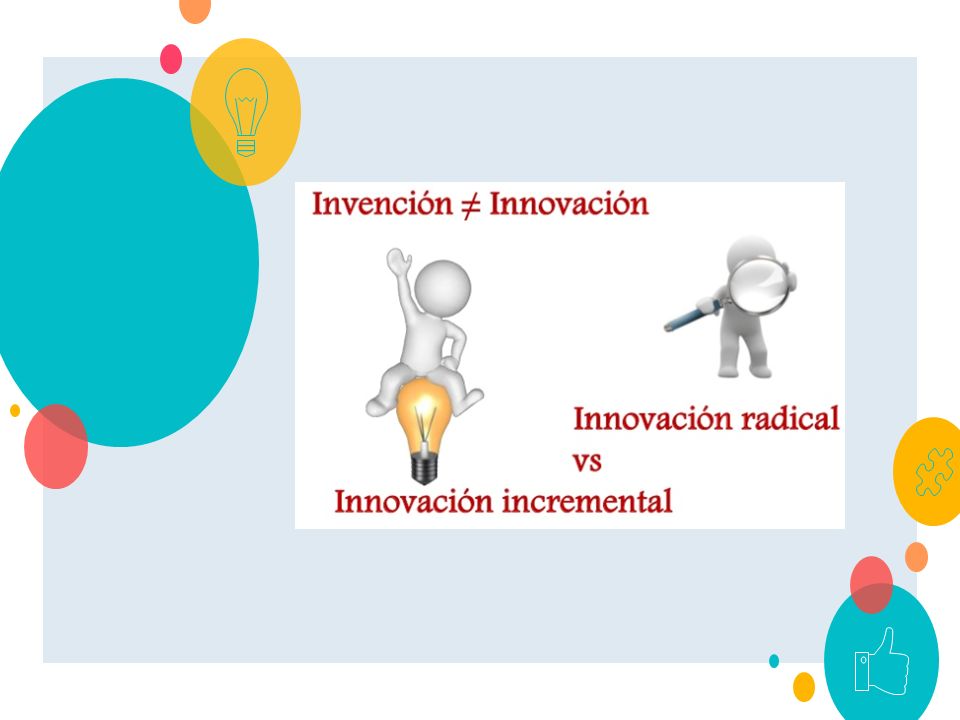 Invención $\neq$ Innovación

Innovación radical
vs
Innovación incremental